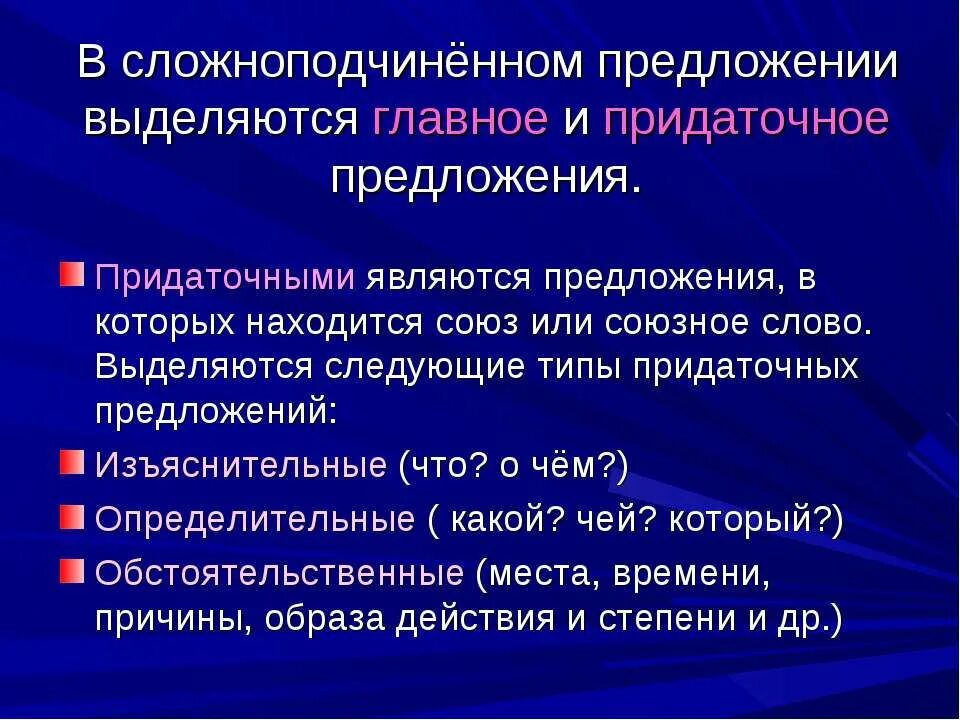 В сложноподчинённом предложении выделяются главное и придаточное предложения.

Придаточными являются предложения, в которых находится союз или союзное слово. Выделяются следующие типы придаточных предложений:

Изъяснительные (что? о чём?)

Определительные ( какой? чей? который?)

Обстоятельственные (места, времени, причины, образа действия и степени и др.)